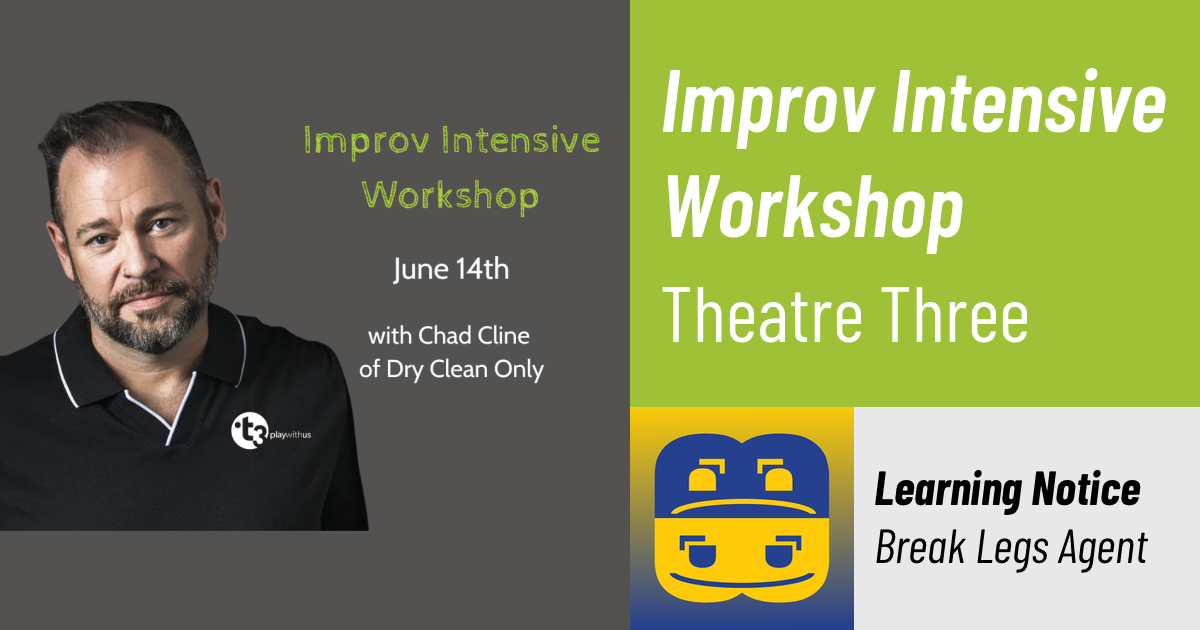 Improv Intensive Workshop

June 14th

with Chad Cline of Dry Clean Only

t3 playwithus

Improv Intensive Workshop
Theatre Three

Learning Notice
Break Legs Agent